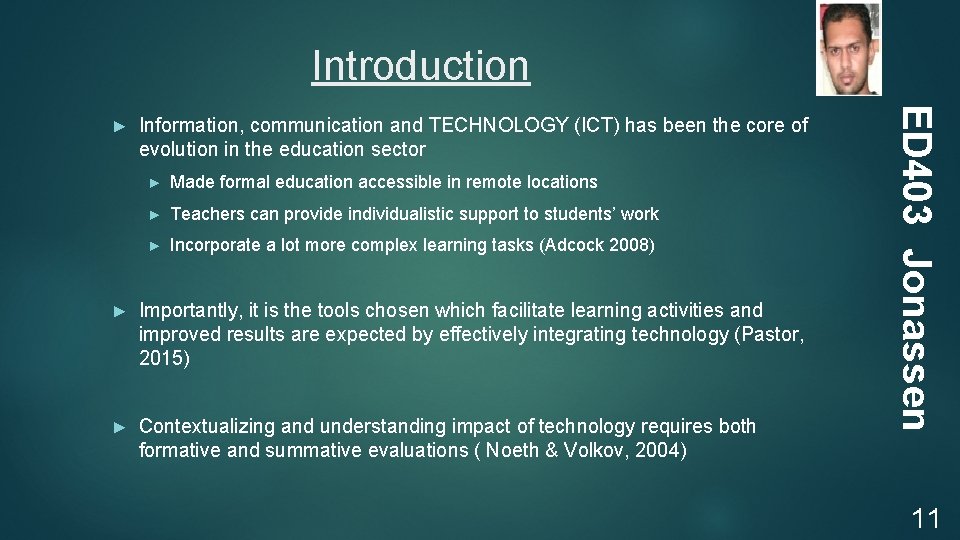 Introduction

► Information, communication and TECHNOLOGY (ICT) has been the core of evolution in the education sector

► Made formal education accessible in remote locations

► Teachers can provide individualistic support to students' work

► Incorporate a lot more complex learning tasks (Adcock 2008)

► Importantly, it is the tools chosen which facilitate learning activities and improved results are expected by effectively integrating technology (Pastor, 2015)

► Contextualizing and understanding impact of technology requires both formative and summative evaluations ( Noeth & Volkov, 2004)

ED403 Jonassen

11